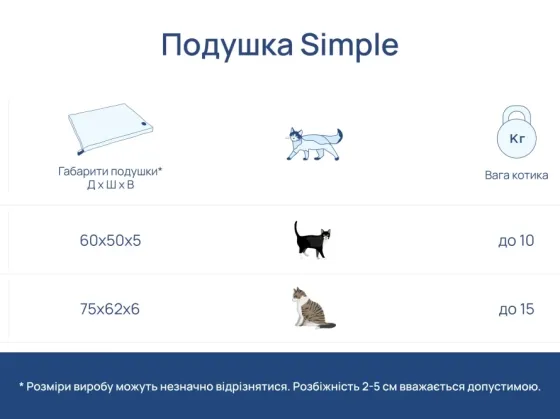 Подушка Simple

| Габарити подушки* Д х Ш х В | | Кг Вага котика |
|---|---|---|
| 60x50x5 | | до 10 |
| 75x62x6 | | до 15 |

* Розміри виробу можуть незначно відрізнятися. Розбіжність 2-5 см вважається допустимою.